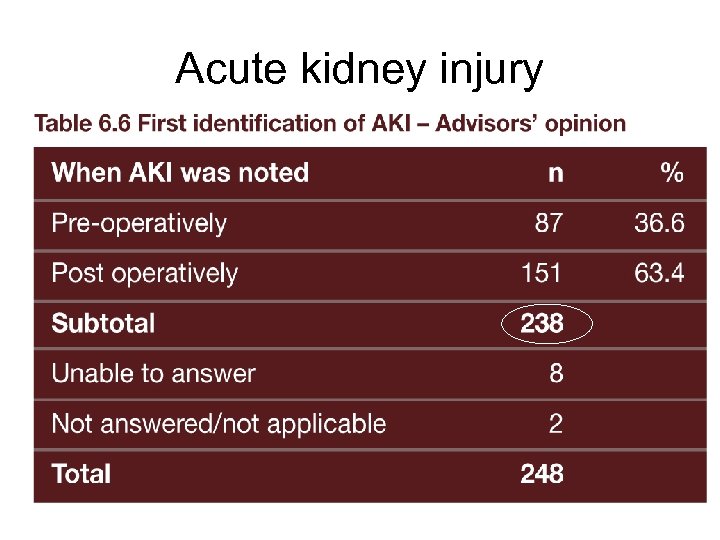 Acute kidney injury

Table 6.6 First identification of AKI – Advisors' opinion

| When AKI was noted | n | % |
|---|---|---|
| Pre-operatively | 87 | 36.6 |
| Post operatively | 151 | 63.4 |
| Subtotal | 238 | |
| Unable to answer | 8 | |
| Not answered/not applicable | 2 | |
| Total | 248 | |